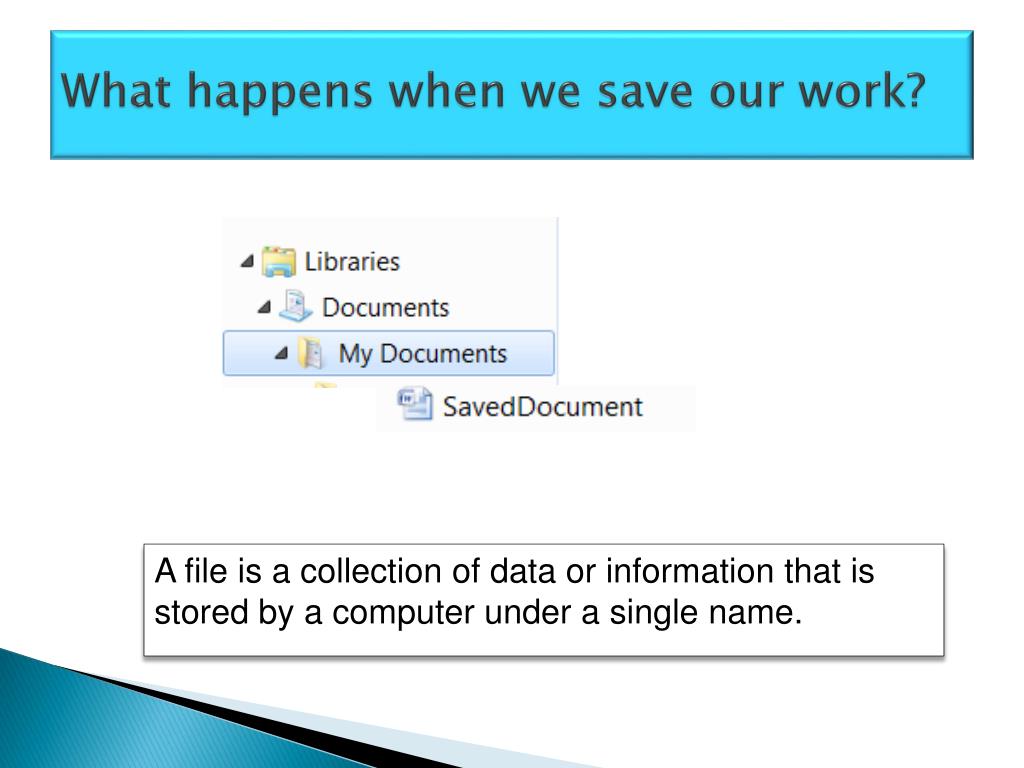 What happens when we save our work?

Libraries
Documents
My Documents
SavedDocument

A file is a collection of data or information that is stored by a computer under a single name.